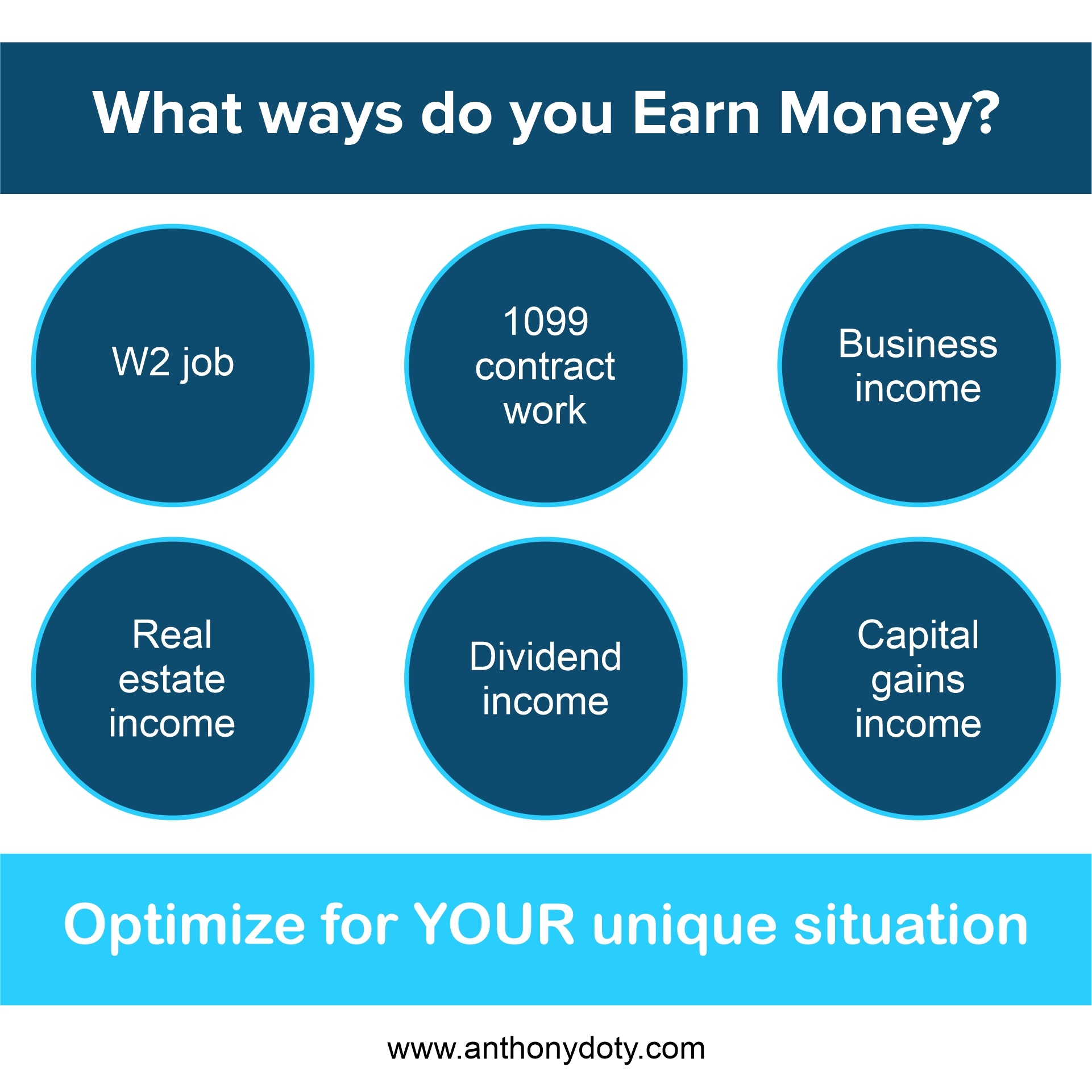 What ways do you Earn Money?

W2 job

1099 contract work

Business income

Real estate income

Dividend income

Capital gains income

Optimize for YOUR unique situation

www.anthonydoty.com